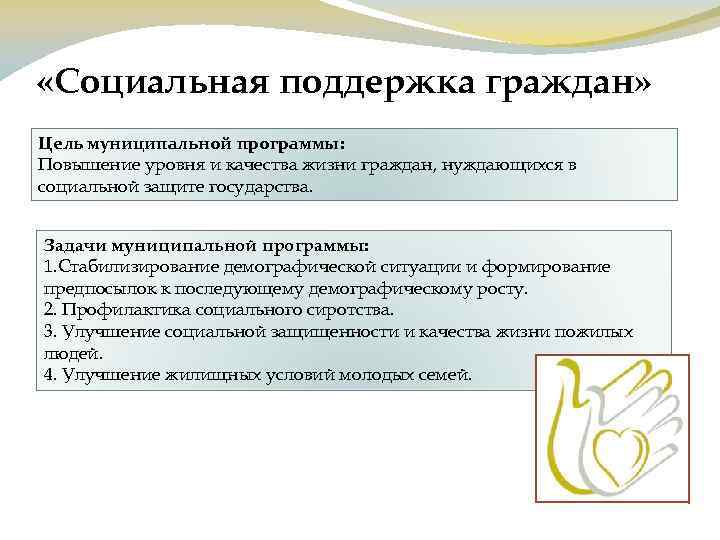 «Социальная поддержка граждан»

Цель муниципальной программы:
Повышение уровня и качества жизни граждан, нуждающихся в социальной защите государства.

Задачи муниципальной программы:
1.Стабилизирование демографической ситуации и формирование предпосылок к последующему демографическому росту.
2. Профилактика социального сиротства.
3. Улучшение социальной защищенности и качества жизни пожилых людей.
4. Улучшение жилищных условий молодых семей.